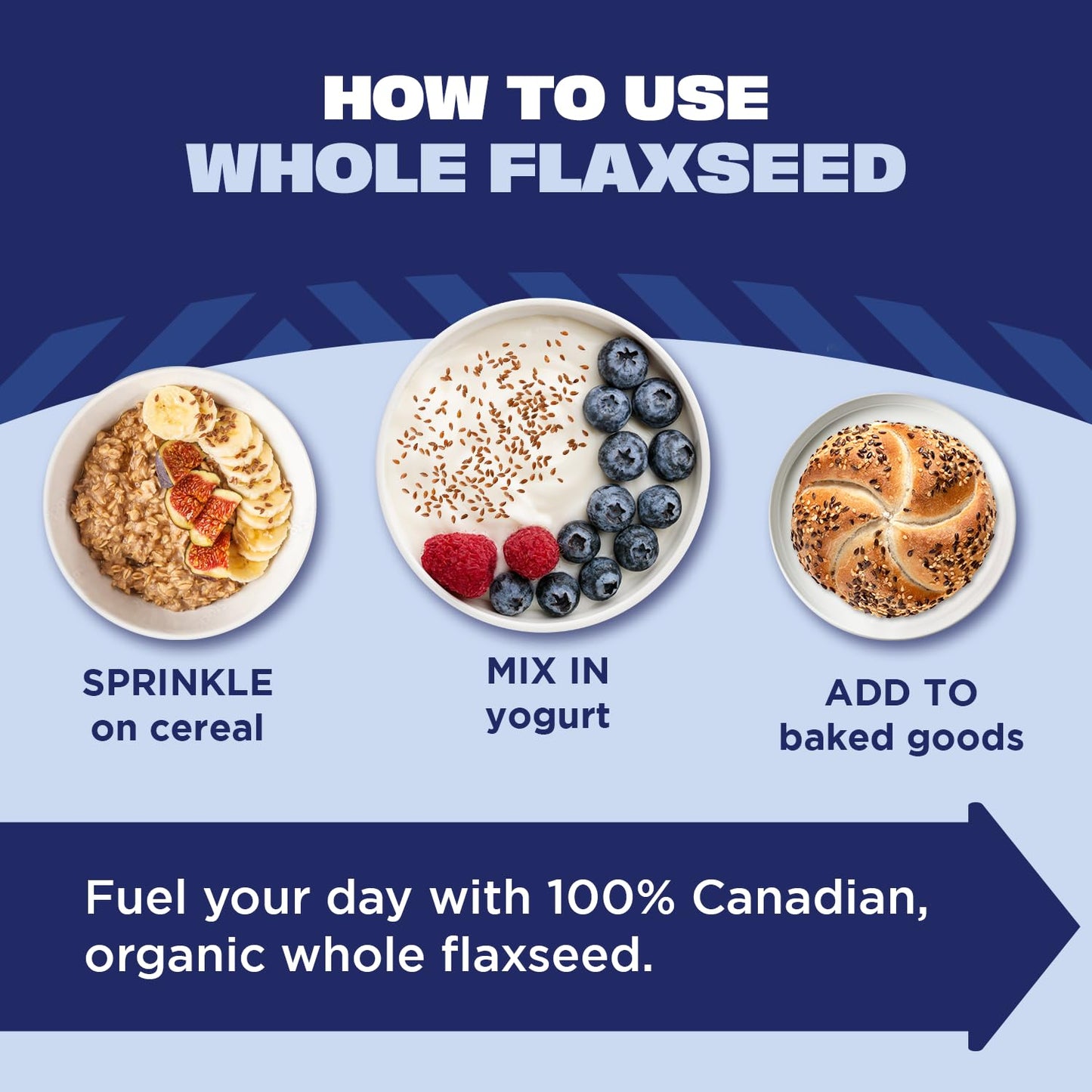 HOW TO USE
WHOLE FLAXSEED

SPRINKLE
on cereal

MIX IN
yogurt

ADD TO
baked goods

Fuel your day with 100% Canadian, organic whole flaxseed.